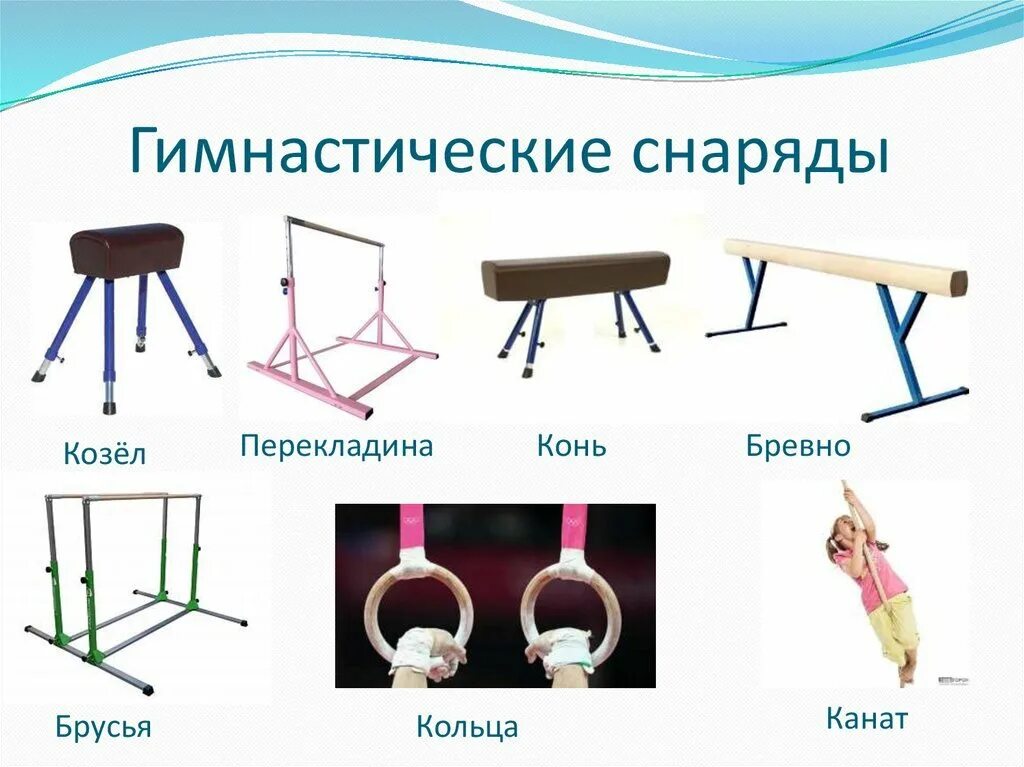 Гимнастические снаряды

Козёл

Перекладина

Конь

Бревно

Брусья

Кольца

Канат